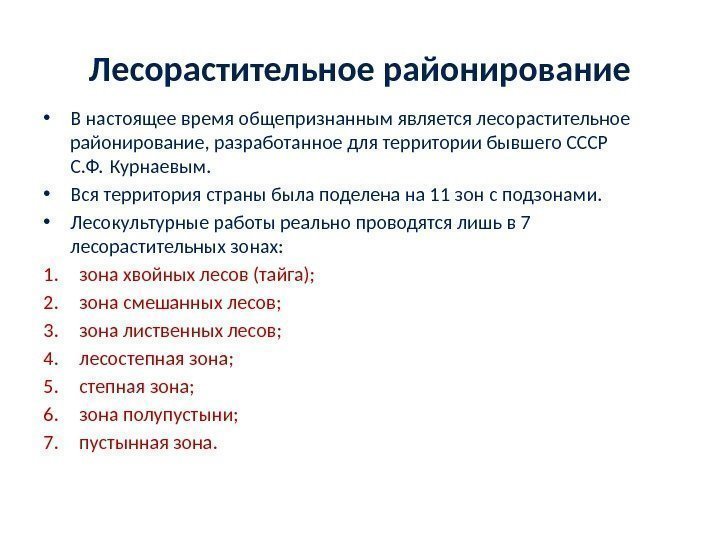 Лесорастительное районирование

• В настоящее время общепризнанным является лесорастительное районирование, разработанное для территории бывшего СССР С.Ф. Курнаевым.

• Вся территория страны была поделена на 11 зон с подзонами.

• Лесокультурные работы реально проводятся лишь в 7 лесорастительных зонах:

1. зона хвойных лесов (тайга);
2. зона смешанных лесов;
3. зона лиственных лесов;
4. лесостепная зона;
5. степная зона;
6. зона полупустыни;
7. пустынная зона.